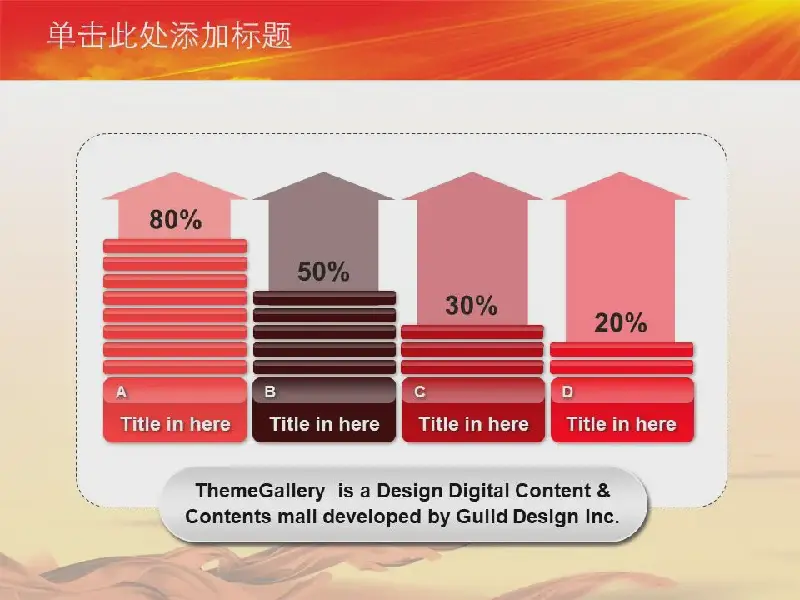 单击此处添加标题

80%

50%

30%

20%

A
Title in here

B
Title in here

C
Title in here

D
Title in here

ThemeGallery is a Design Digital Content & Contents mall developed by Guild Design Inc.